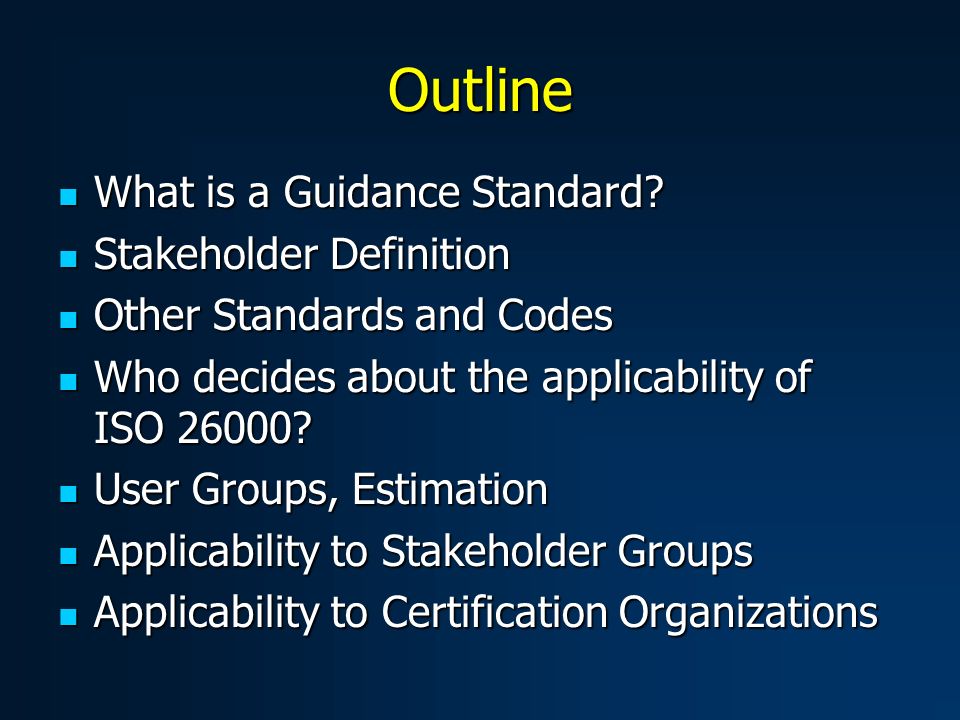 Outline

- What is a Guidance Standard?
- Stakeholder Definition
- Other Standards and Codes
- Who decides about the applicability of ISO 26000?
- User Groups, Estimation
- Applicability to Stakeholder Groups
- Applicability to Certification Organizations